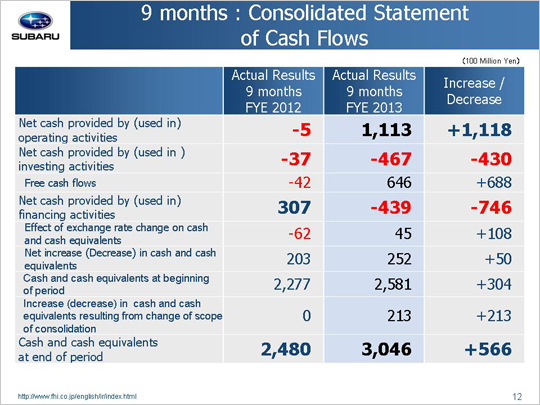 SUBARU

9 months : Consolidated Statement of Cash Flows

(100 Million Yen)

| | Actual Results 9 months FYE 2012 | Actual Results 9 months FYE 2013 | Increase / Decrease |
|---|---|---|---|
| Net cash provided by (used in) operating activities | -5 | 1,113 | +1,118 |
| Net cash provided by (used in ) investing activities | -37 | -467 | -430 |
| Free cash flows | -42 | 646 | +688 |
| Net cash provided by (used in) financing activities | 307 | -439 | -746 |
| Effect of exchange rate change on cash and cash equivalents | -62 | 45 | +108 |
| Net increase (Decrease) in cash and cash equivalents | 203 | 252 | +50 |
| Cash and cash equivalents at beginning of period | 2,277 | 2,581 | +304 |
| Increase (decrease) in cash and cash equivalents resulting from change of scope of consolidation | 0 | 213 | +213 |
| Cash and cash equivalents at end of period | 2,480 | 3,046 | +566 |

http://www.fhi.co.jp/english/ir/index.html

12